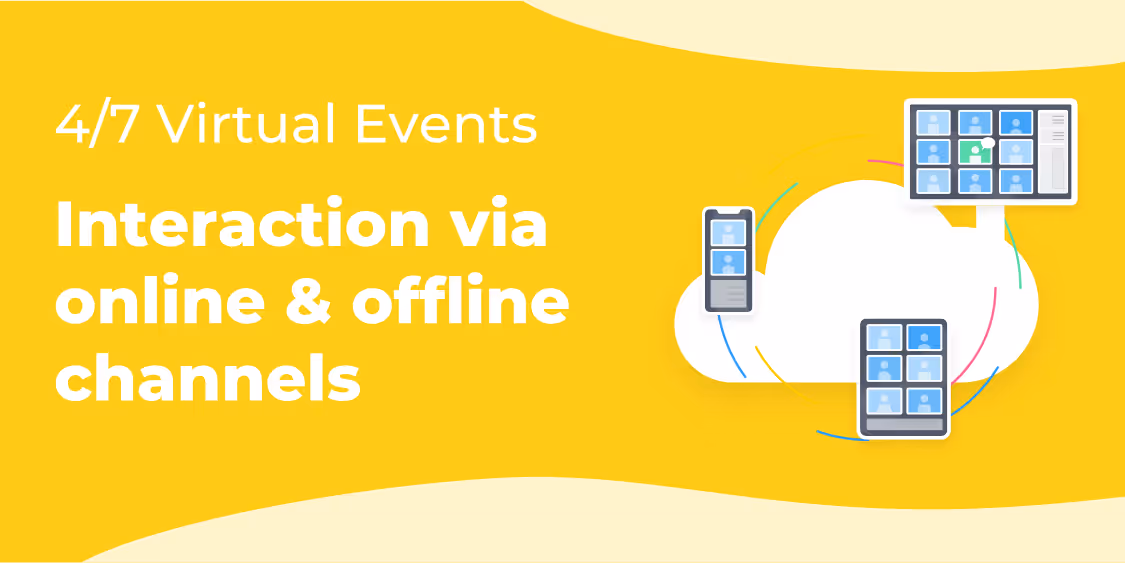 4/7 Virtual Events

Interaction via online & offline channels